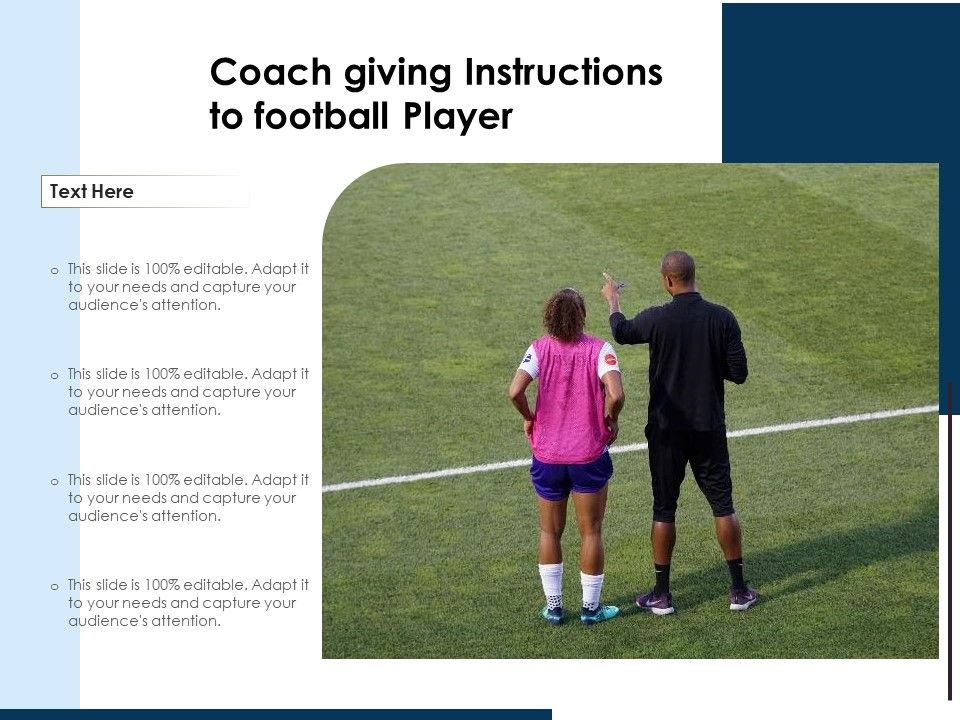 Coach giving Instructions to football Player

Text Here

o This slide is 100% editable. Adapt it to your needs and capture your audience's attention.

o This slide is 100% editable. Adapt it to your needs and capture your audience's attention.

o This slide is 100% editable. Adapt it to your needs and capture your audience's attention.

o This slide is 100% editable. Adapt it to your needs and capture your audience's attention.